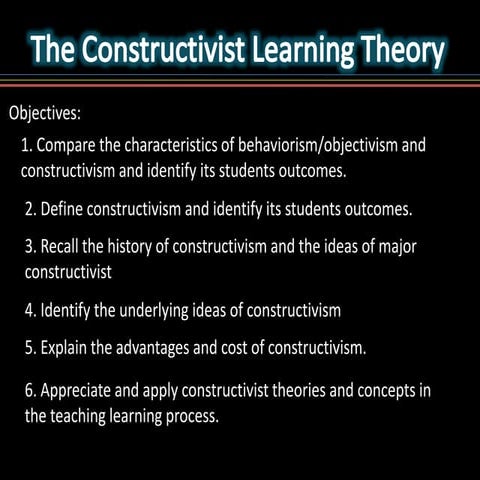 The Constructivist Learning Theory

Objectives:

1. Compare the characteristics of behaviorism/objectivism and constructivism and identify its students outcomes.

2. Define constructivism and identify its students outcomes.

3. Recall the history of constructivism and the ideas of major constructivist

4. Identify the underlying ideas of constructivism

5. Explain the advantages and cost of constructivism.

6. Appreciate and apply constructivist theories and concepts in the teaching learning process.